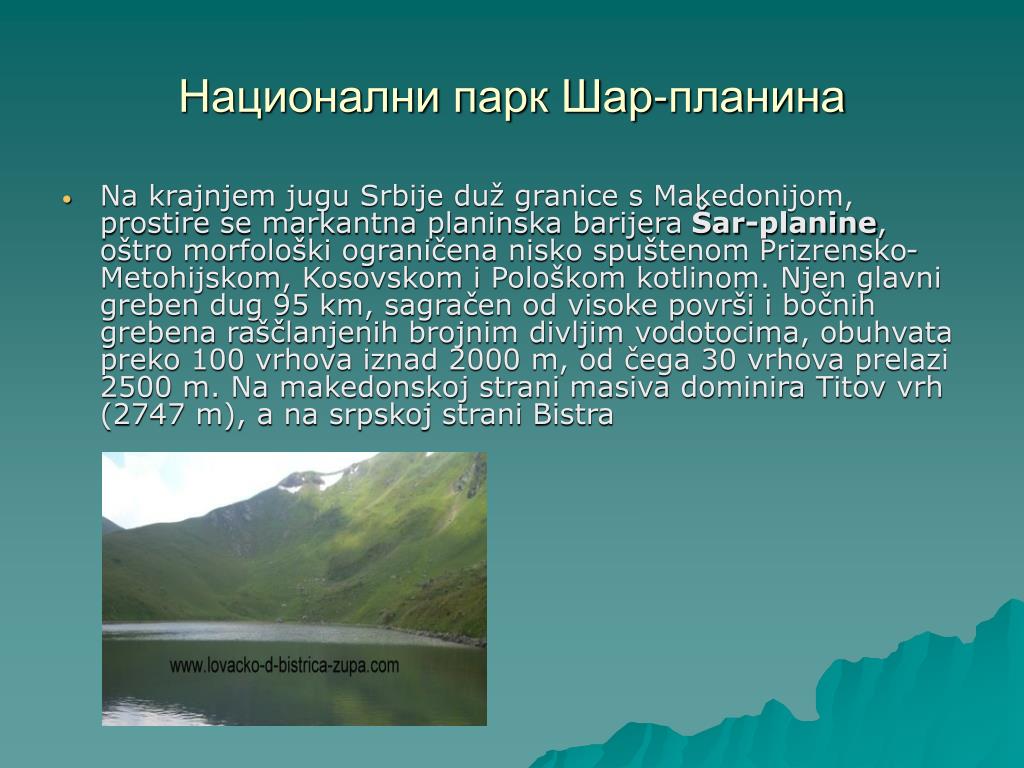 Национални парк Шар-планина

• Na krajnjem jugu Srbije duž granice s Makedonijom, prostire se markantna planinska barijera **Šar-planine**, oštro morfološki ograničena nisko spuštenom Prizrensko-Metohijskom, Kosovskom i Pološkom kotlinom. Njen glavni greben dug 95 km, sagračen od visoke površi i bočnih grebena raščlanjenih brojnim divljim vodotocima, obuhvata preko 100 vrhova iznad 2000 m, od čega 30 vrhova prelazi 2500 m. Na makedonskoj strani masiva dominira Titov vrh (2747 m), a na srpskoj strani Bistra

www.lovacko-d-bistrica-zupa.com